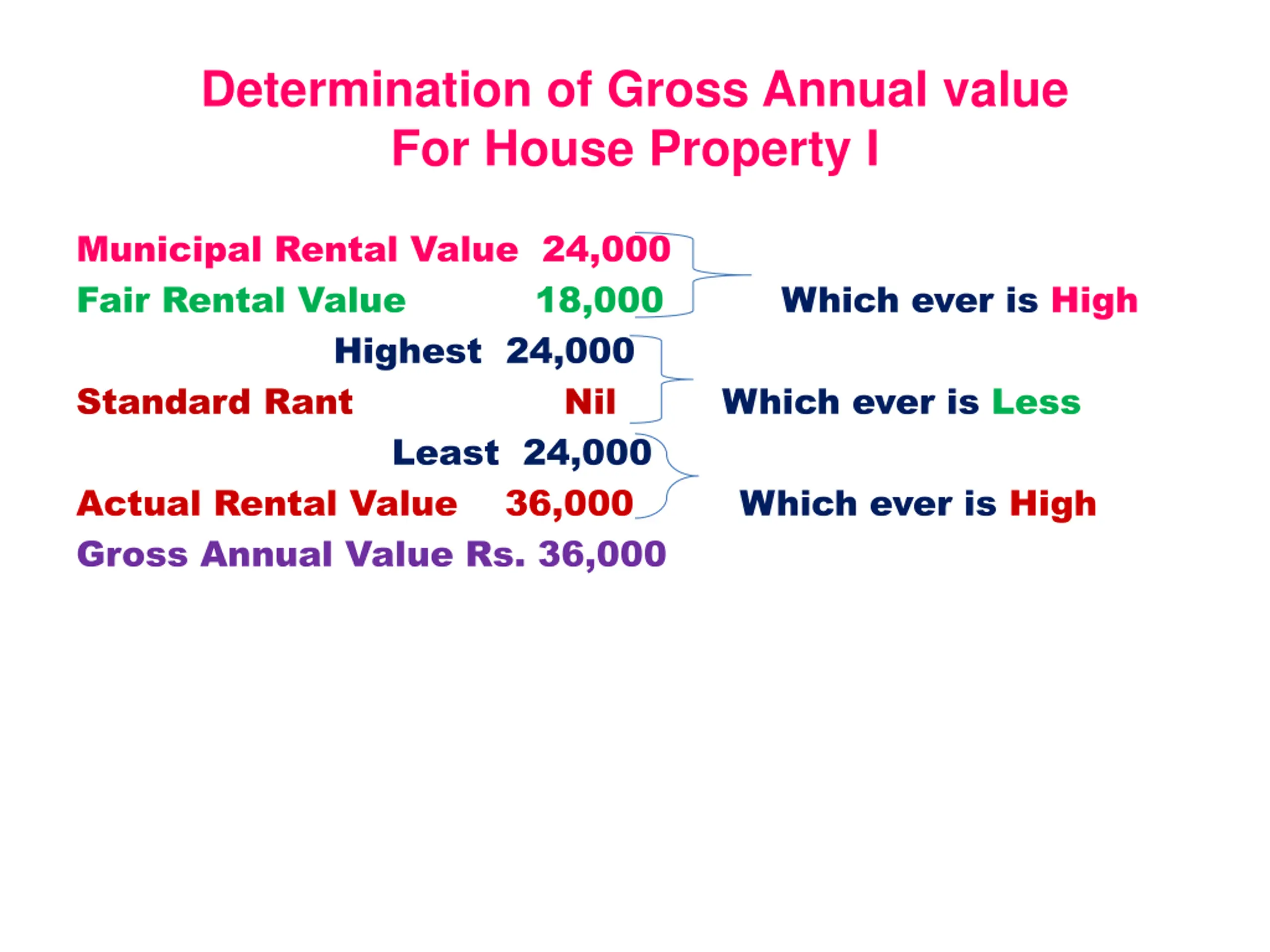 Determination of Gross Annual value
For House Property I

Municipal Rental Value 24,000
Fair Rental Value 18,000
Which ever is High

Highest 24,000
Standard Rant Nil
Which ever is Less

Least 24,000
Actual Rental Value 36,000
Which ever is High

Gross Annual Value Rs. 36,000